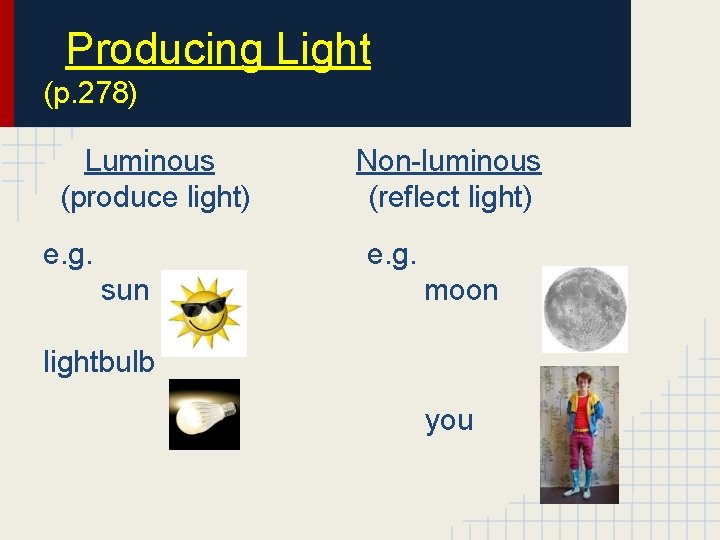 Producing Light
(p.278)

Luminous
(produce light)

e.g.
sun

lightbulb

Non-luminous
(reflect light)

e.g.
moon

you